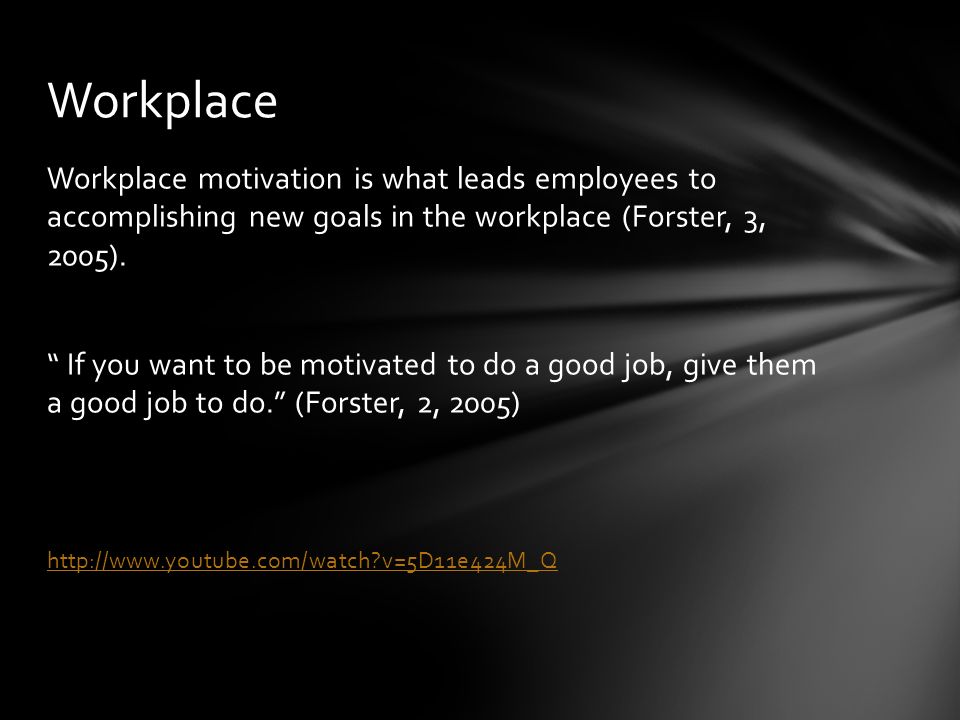 Workplace

Workplace motivation is what leads employees to accomplishing new goals in the workplace (Forster, 3, 2005).

“ If you want to be motivated to do a good job, give them a good job to do.” (Forster, 2, 2005)

http://www.youtube.com/watch?v=5D11e424M_Q